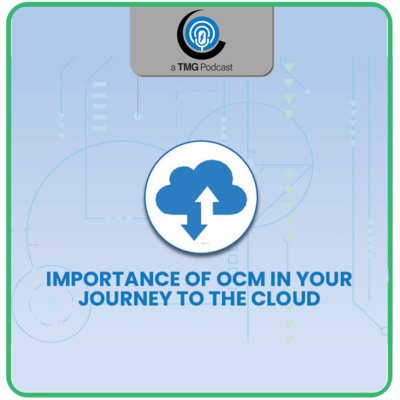 a TMG Podcast

IMPORTANCE OF OCM IN YOUR JOURNEY TO THE CLOUD